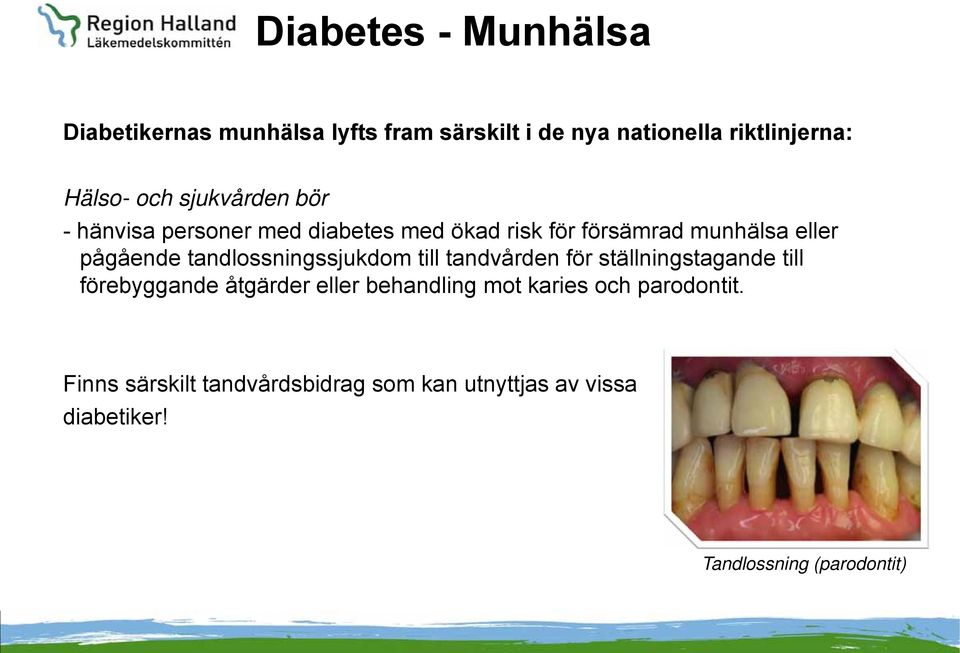 Region Halland
Läkemedelskommittén

Diabetes - Munhälsa

Diabetikernas munhälsa lyfts fram särskilt i de nya nationella riktlinjerna:

Hälso- och sjukvården bör

- hänvisa personer med diabetes med ökad risk för försämrad munhälsa eller pågående tandlossningssjukdom till tandvården för ställningstagande till förebyggande åtgärder eller behandling mot karies och parodontit.

Finns särskilt tandvårdsbidrag som kan utnyttjas av vissa diabetiker!

Tandlossning (parodontit)